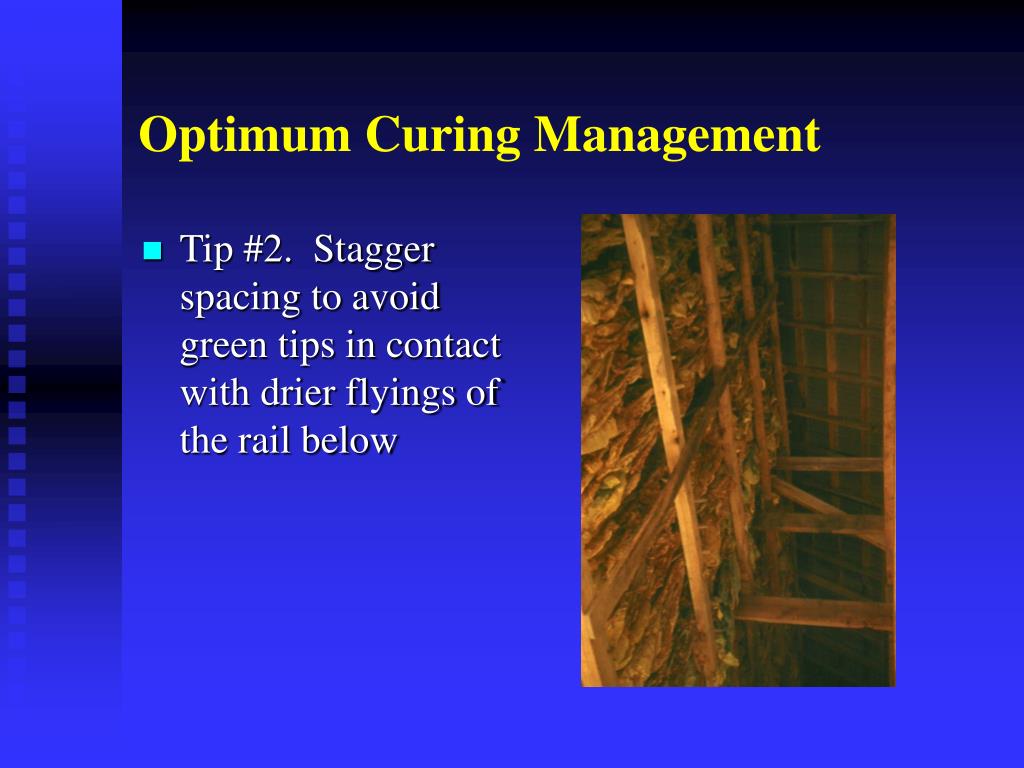 Optimum Curing Management

Tip #2. Stagger spacing to avoid green tips in contact with drier flyings of the rail below